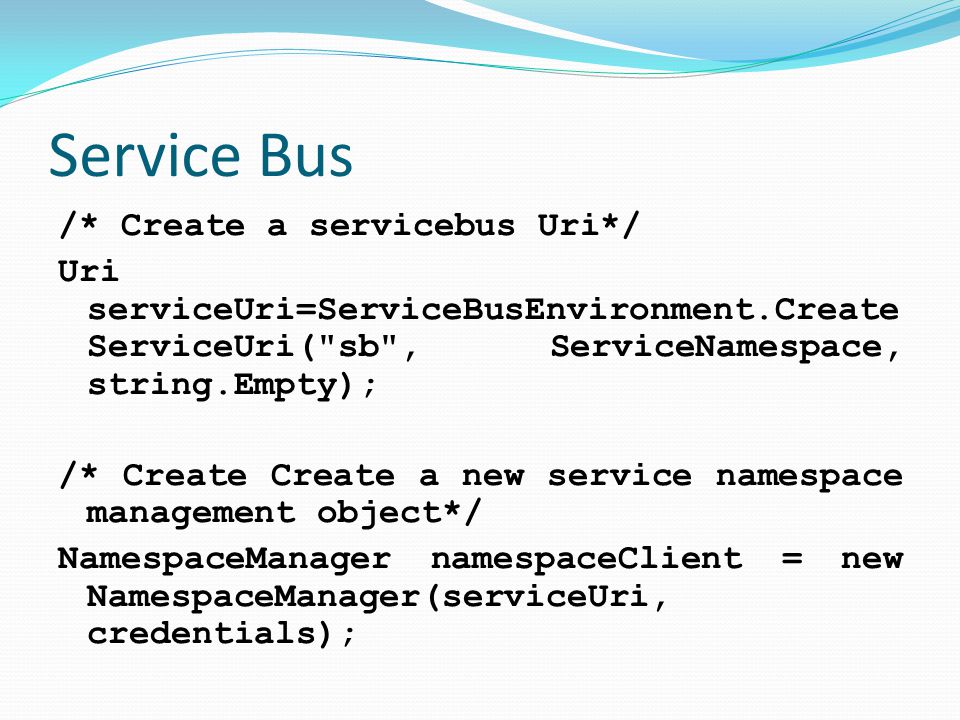 Service Bus

/* Create a servicebus Uri*/

Uri serviceUri=ServiceBusEnvironment.CreateServiceUri("sb", ServiceNamespace, string.Empty);

/* Create Create a new service namespace management object*/

NamespaceManager namespaceClient = new NamespaceManager(serviceUri, credentials);